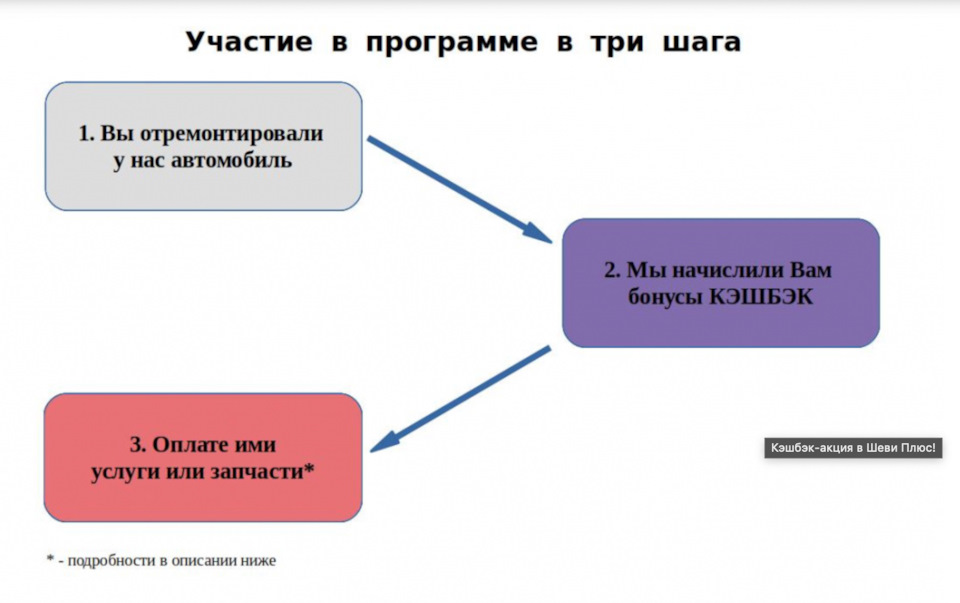 Участие в программе в три шага

1. Вы отремонтировали у нас автомобиль

2. Мы начислили Вам бонусы КЭШБЭК

3. Оплате ими услуги или запчасти*

Кэшбэк-акция в Шеви Плюс!

* - подробности в описании ниже